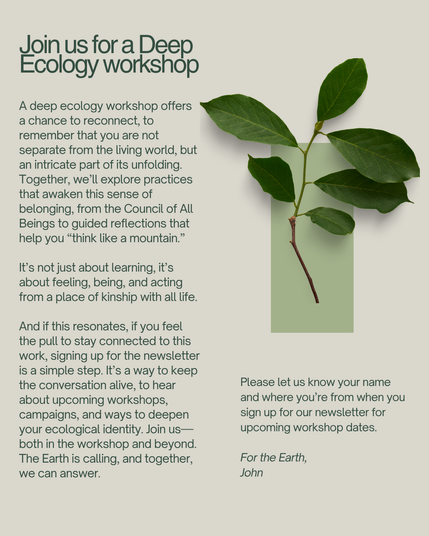 Join us for a Deep Ecology workshop

A deep ecology workshop offers a chance to reconnect, to remember that you are not separate from the living world, but an intricate part of its unfolding. Together, we'll explore practices that awaken this sense of belonging, from the Council of All Beings to guided reflections that help you "think like a mountain."

It's not just about learning, it's about feeling, being, and acting from a place of kinship with all life.

And if this resonates, if you feel the pull to stay connected to this work, signing up for the newsletter is a simple step. It's a way to keep the conversation alive, to hear about upcoming workshops, campaigns, and ways to deepen your ecological identity. Join us—both in the workshop and beyond. The Earth is calling, and together, we can answer.

Please let us know your name and where you're from when you sign up for our newsletter for upcoming workshop dates.

For the Earth,
John